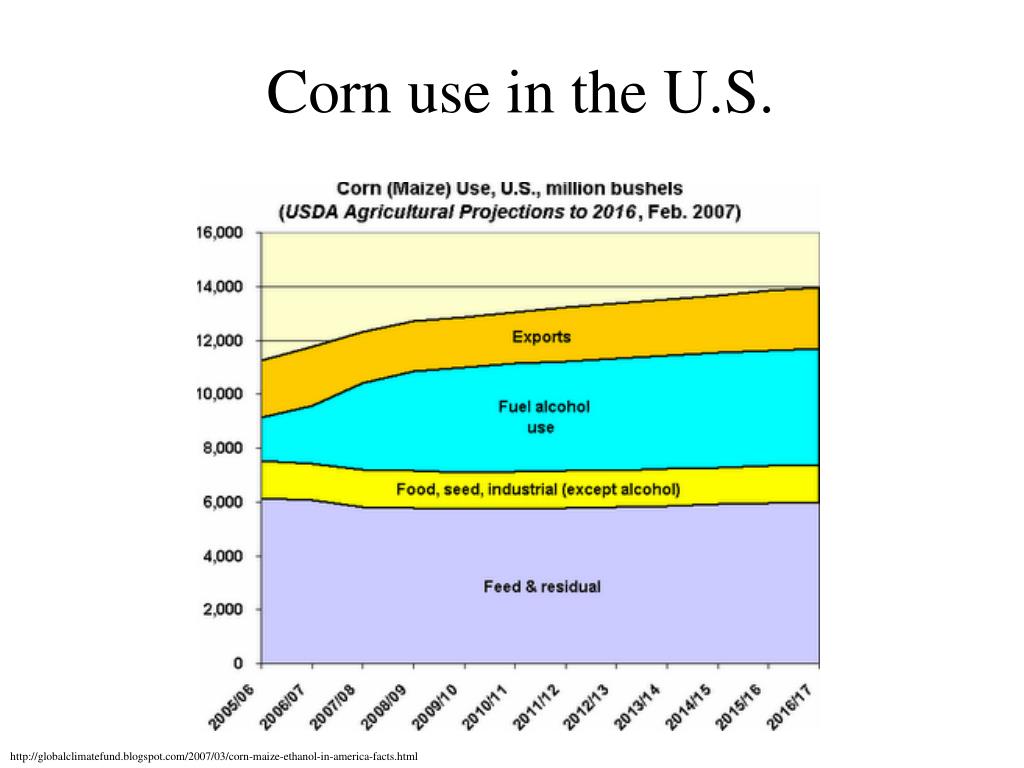 Corn use in the U.S.

Corn (Maize) Use, U.S., million bushels
(USDA Agricultural Projections to 2016, Feb. 2007)

16,000
14,000
12,000
10,000
8,000
6,000
4,000
2,000
0

Exports

Fuel alcohol use

Food, seed, industrial (except alcohol)

Feed & residual

2005/06
2006/07
2007/08
2008/09
2009/10
2010/11
2011/12
2012/13
2013/14
2014/15
2015/16
2016/17

http://globalclimatefund.blogspot.com/2007/03/corn-maize-ethanol-in-america-facts.html